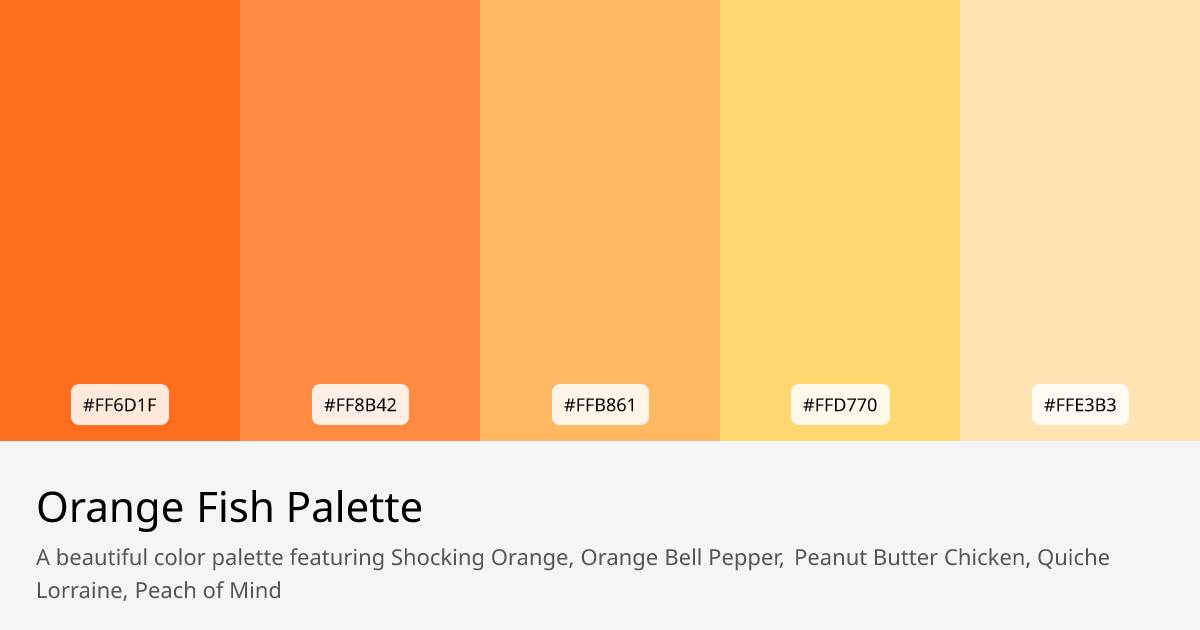 #FF6D1F

#FF8B42

#FFB861

#FFD770

#FFE3B3

Orange Fish Palette

A beautiful color palette featuring Shocking Orange, Orange Bell Pepper, Peanut Butter Chicken, Quiche Lorraine, Peach of Mind